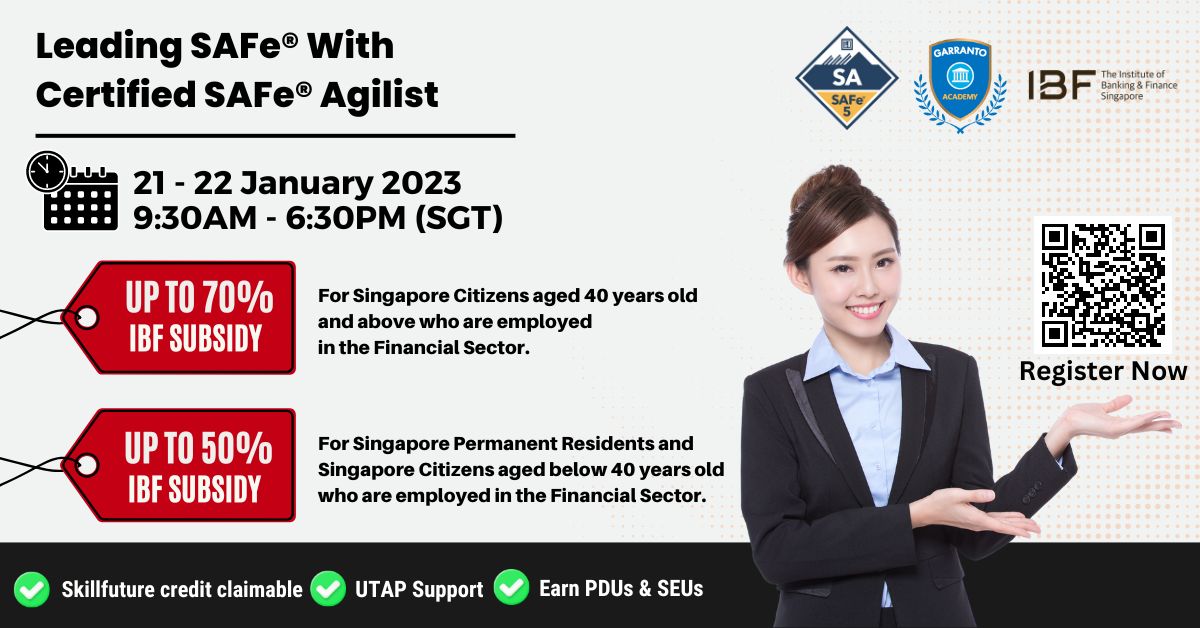 Leading SAFe® With Certified SAFe® Agilist

SA
SAFe® 5

GARRANTO
ACADEMY

IBF The Institute of Banking & Finance Singapore

21 - 22 January 2023
9:30AM - 6:30PM (SGT)

UP TO 70%
IBF SUBSIDY

For Singapore Citizens aged 40 years old and above who are employed in the Financial Sector.

UP TO 50%
IBF SUBSIDY

For Singapore Permanent Residents and Singapore Citizens aged below 40 years old who are employed in the Financial Sector.

Register Now

Skillfuture credit claimable
UTAP Support
Earn PDUs & SEUs